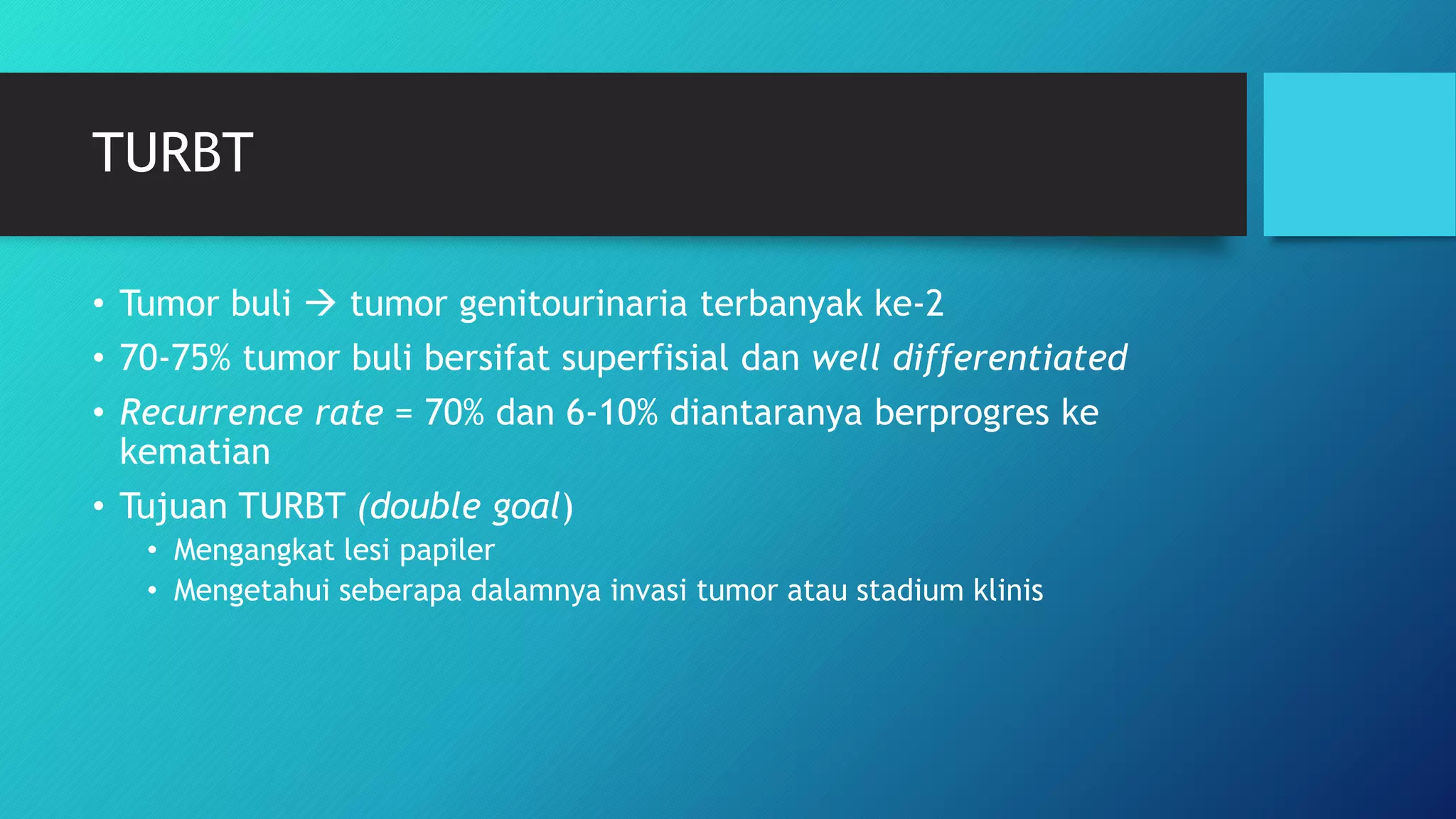 TURBT

• Tumor buli → tumor genitourinaria terbanyak ke-2
• 70-75% tumor buli bersifat superfisial dan well differentiated
• Recurrence rate = 70% dan 6-10% diantaranya berprogres ke kematian
• Tujuan TURBT (double goal)
  • Mengangkat lesi papiler
  • Mengetahui seberapa dalamnya invasi tumor atau stadium klinis